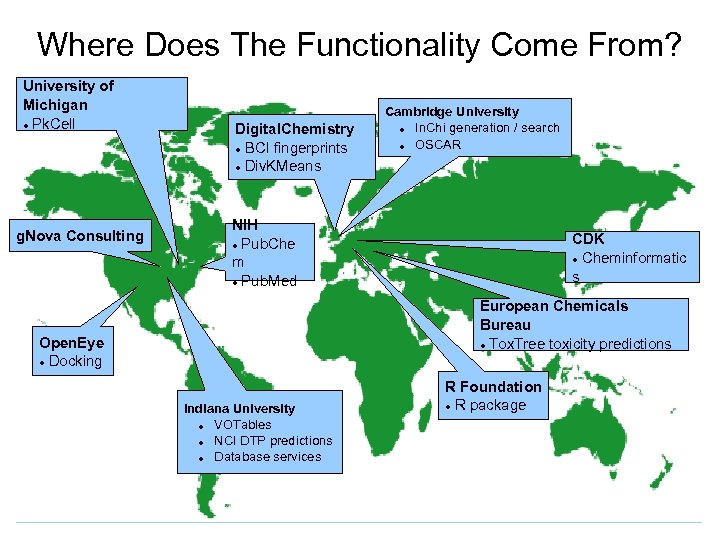 Where Does The Functionality Come From?

University of Michigan
• PkCell

DigitalChemistry
• BCI fingerprints
• DivKMeans

Cambridge University
• InChi generation / search
• OSCAR

gNova Consulting

NIH
• PubChem
• PubMed

CDK
• Cheminformatics

European Chemicals Bureau
• ToxTree toxicity predictions

OpenEye
• Docking

R Foundation
• R package

Indiana University
• VOTables
• NCI DTP predictions
• Database services